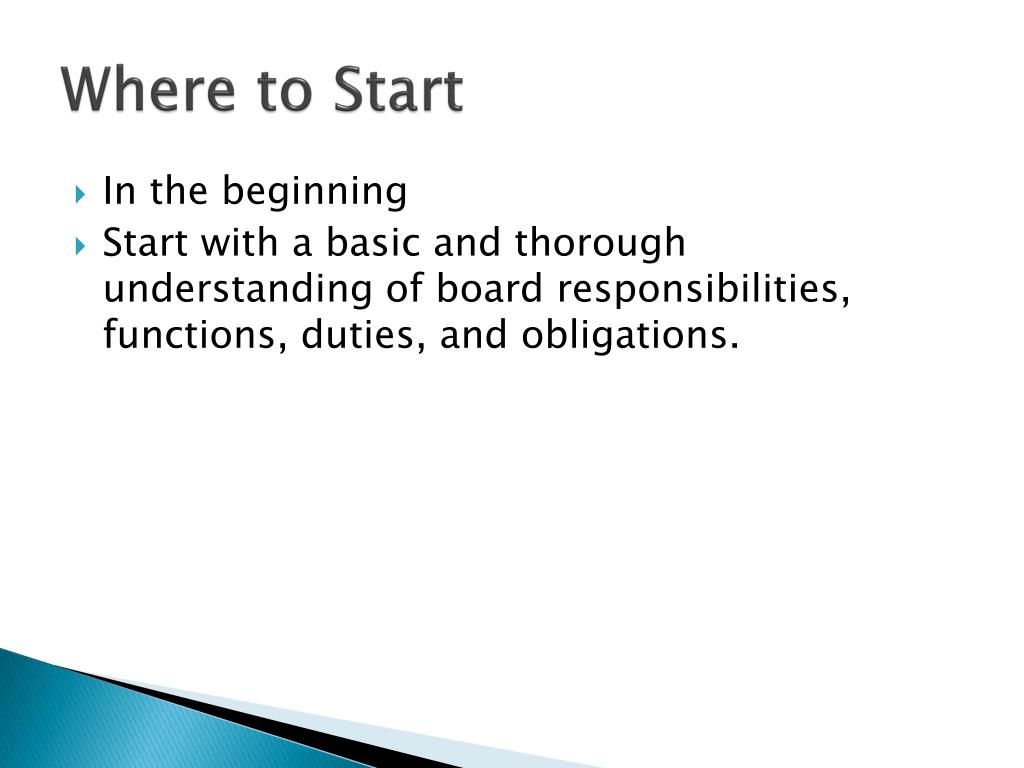 Where to Start

In the beginning

Start with a basic and thorough understanding of board responsibilities, functions, duties, and obligations.